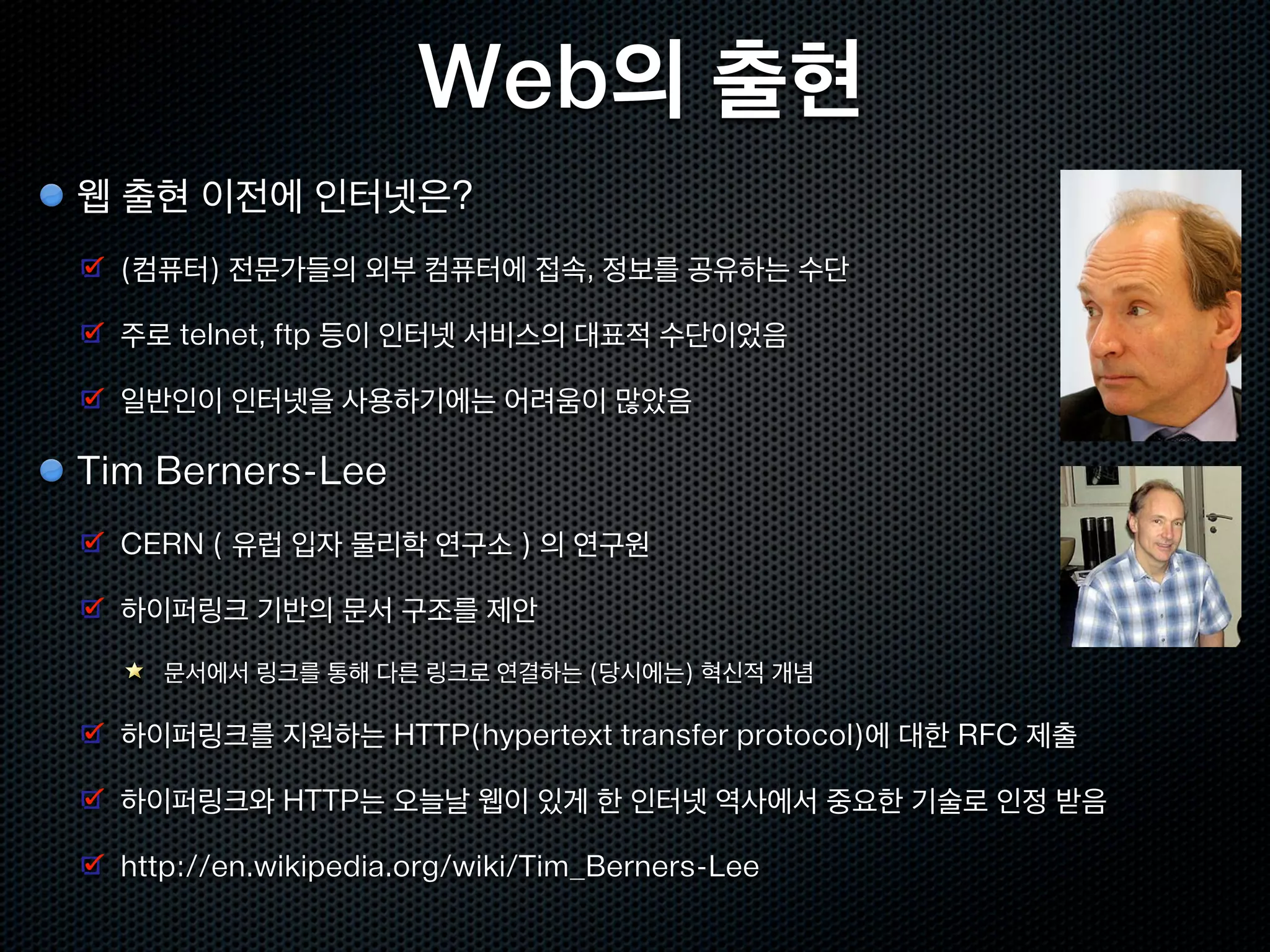 Web의 출현

웹 출현 이전에 인터넷은?

(컴퓨터) 전문가들의 외부 컴퓨터에 접속, 정보를 공유하는 수단

주로 telnet, ftp 등이 인터넷 서비스의 대표적 수단이었음

일반인이 인터넷을 사용하기에는 어려움이 많았음

Tim Berners-Lee

CERN ( 유럽 입자 물리학 연구소 ) 의 연구원

하이퍼링크 기반의 문서 구조를 제안

문서에서 링크를 통해 다른 링크로 연결하는 (당시에는) 혁신적 개념

하이퍼링크를 지원하는 HTTP(hypertext transfer protocol)에 대한 RFC 제출

하이퍼링크와 HTTP는 오늘날 웹이 있게 한 인터넷 역사에서 중요한 기술로 인정 받음

http://en.wikipedia.org/wiki/Tim_Berners-Lee